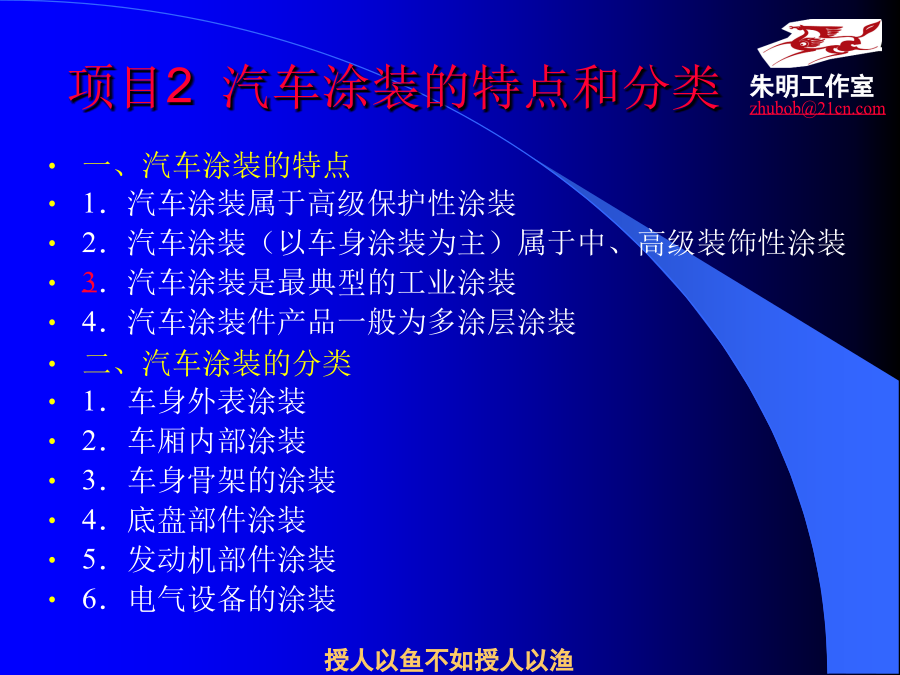 项目2 汽车涂装的特点和分类

朱明工作室
zhubob@21cn.com

• 一、汽车涂装的特点
• 1．汽车涂装属于高级保护性涂装
• 2．汽车涂装（以车身涂装为主）属于中、高级装饰性涂装
• 3．汽车涂装是最典型的工业涂装
• 4．汽车涂装件产品一般为多涂层涂装
• 二、汽车涂装的分类
• 1．车身外表涂装
• 2．车厢内部涂装
• 3．车身骨架的涂装
• 4．底盘部件涂装
• 5．发动机部件涂装
• 6．电气设备的涂装

授人以鱼不如授人以渔